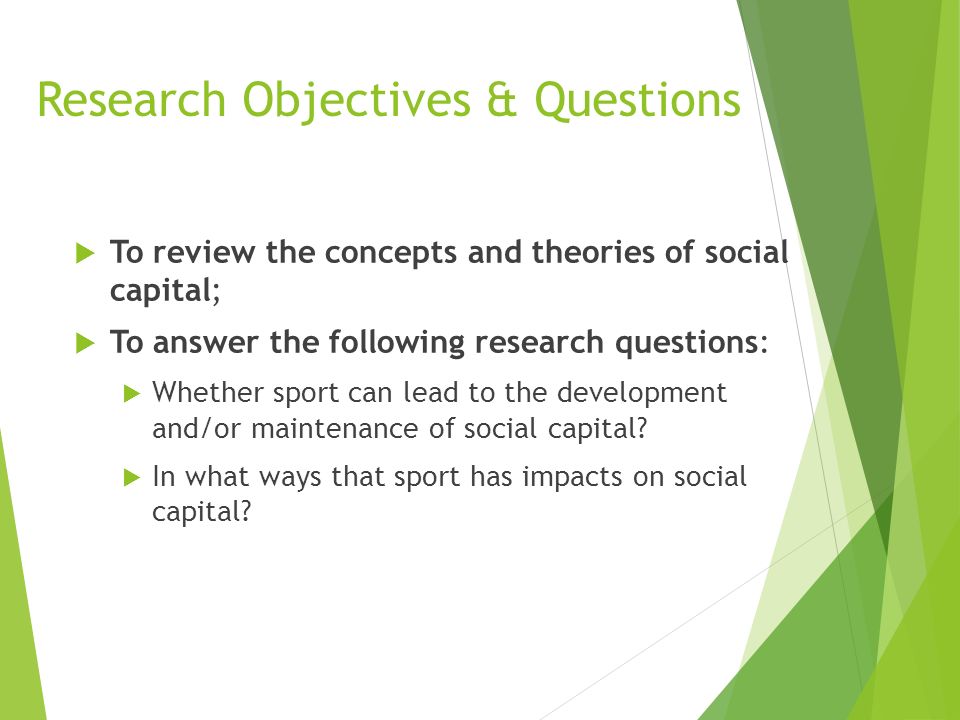 Research Objectives & Questions

To review the concepts and theories of social capital;

To answer the following research questions:

Whether sport can lead to the development and/or maintenance of social capital?

In what ways that sport has impacts on social capital?